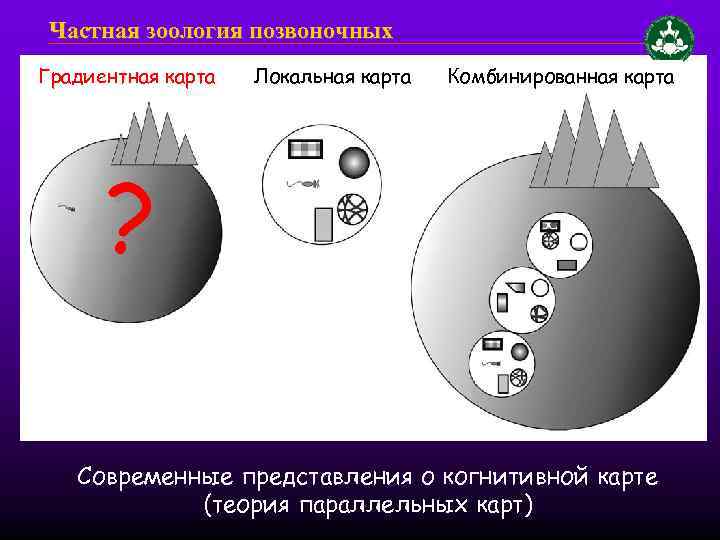 Частная зоология позвоночных

Градиентная карта Локальная карта Комбинированная карта

?

Современные представления о когнитивной карте (теория параллельных карт)